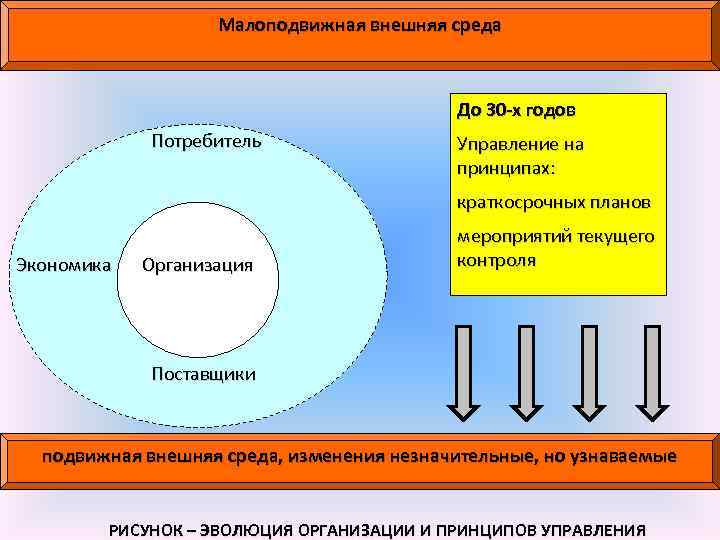 Малоподвижная внешняя среда

Потребитель

Экономика

Организация

Поставщики

До 30-х годов

Управление на принципах:

краткосрочных планов

мероприятий текущего контроля

подвижная внешняя среда, изменения незначительные, но узнаваемые

РИСУНОК – ЭВОЛЮЦИЯ ОРГАНИЗАЦИИ И ПРИНЦИПОВ УПРАВЛЕНИЯ